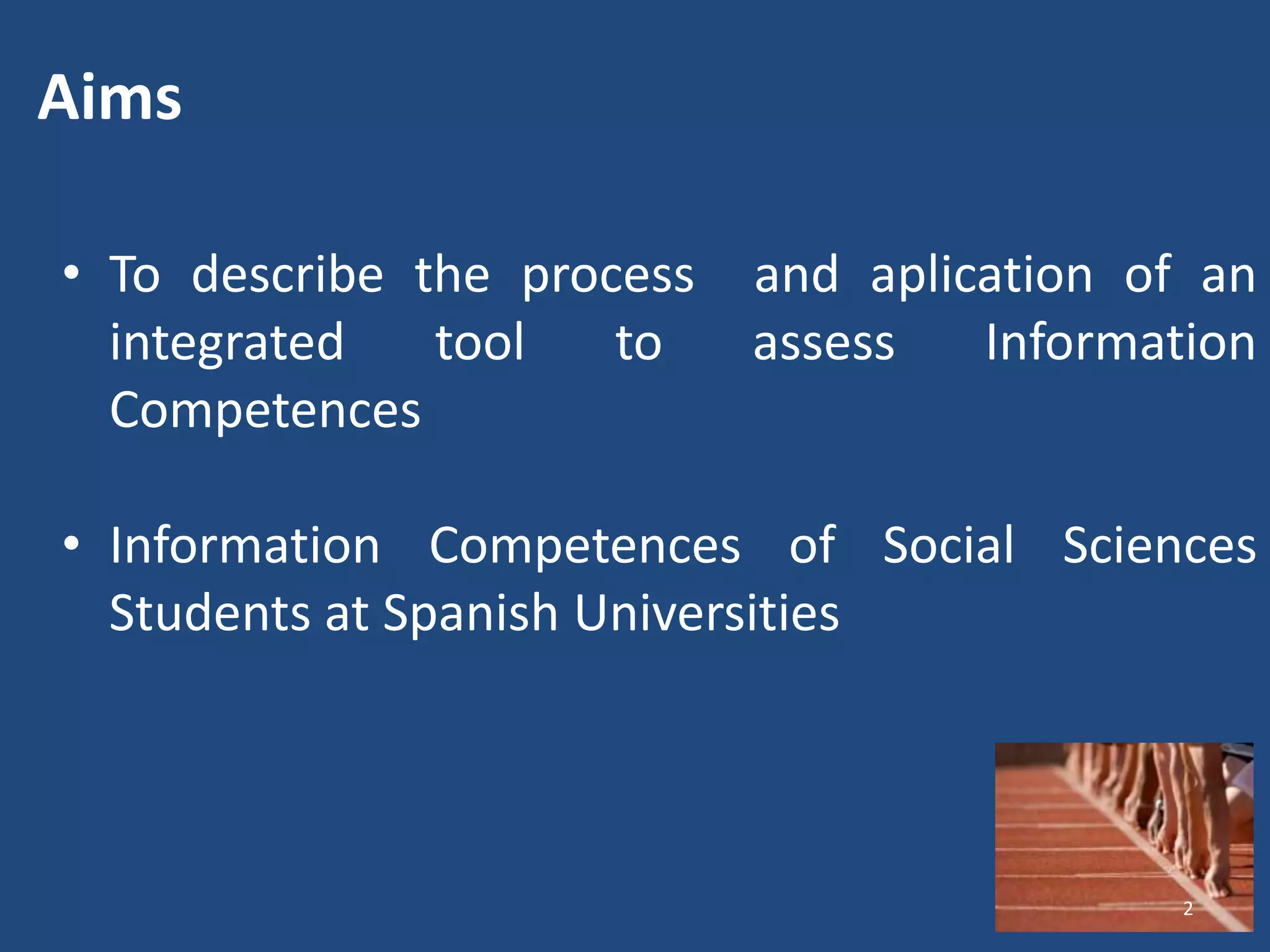 Aims

• To describe the process and aplication of an integrated tool to assess Information Competences

• Information Competences of Social Sciences Students at Spanish Universities

2